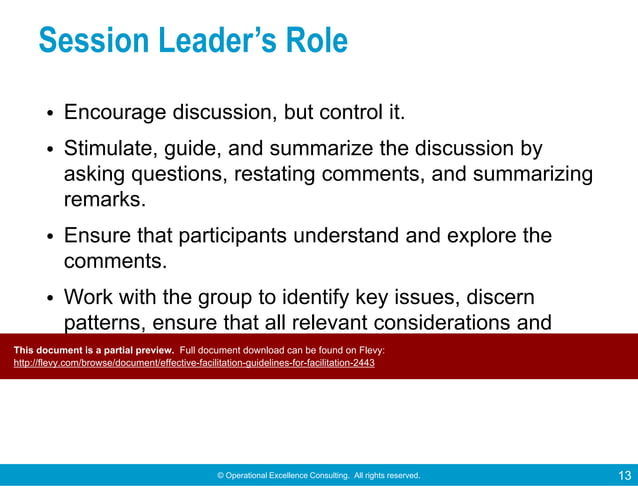 Session Leader's Role

• Encourage discussion, but control it.

• Stimulate, guide, and summarize the discussion by asking questions, restating comments, and summarizing remarks.

• Ensure that participants understand and explore the comments.

• Work with the group to identify key issues, discern patterns, ensure that all relevant considerations and

This document is a partial preview. Full document download can be found on Flevy:
http://flevy.com/browse/document/effective-facilitation-guidelines-for-facilitation-2443

© Operational Excellence Consulting. All rights reserved.

13